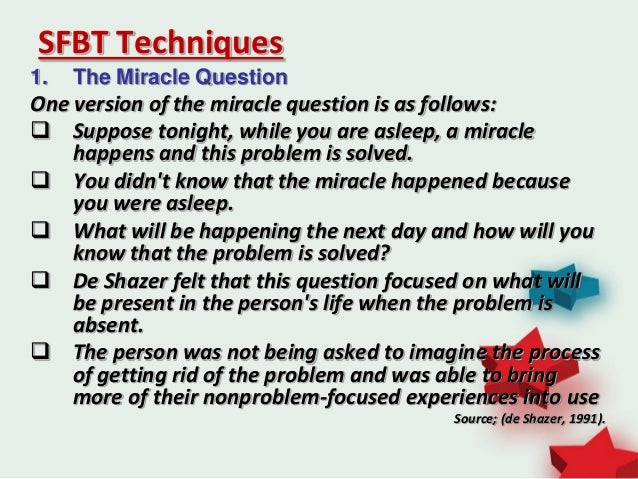 SFBT Techniques

1. The Miracle Question

One version of the miracle question is as follows:

❑ Suppose tonight, while you are asleep, a miracle happens and this problem is solved.

❑ You didn't know that the miracle happened because you were asleep.

❑ What will be happening the next day and how will you know that the problem is solved?

❑ De Shazer felt that this question focused on what will be present in the person's life when the problem is absent.

❑ The person was not being asked to imagine the process of getting rid of the problem and was able to bring more of their nonproblem-focused experiences into use

Source; (de Shazer, 1991).